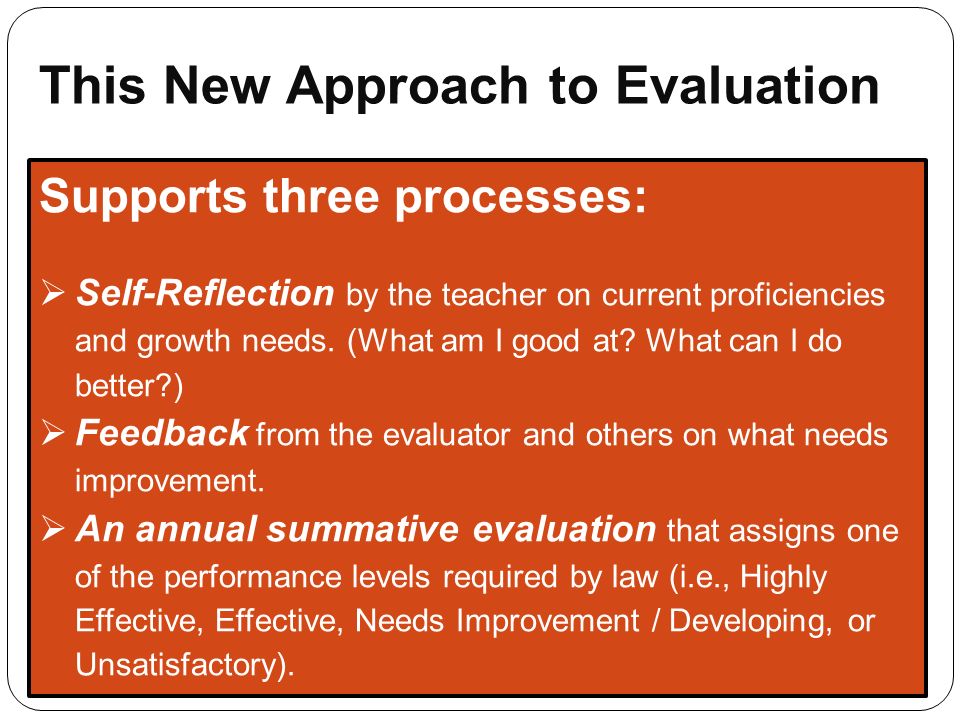 This New Approach to Evaluation

Supports three processes:

➢ Self-Reflection by the teacher on current proficiencies and growth needs. (What am I good at? What can I do better?)
➢ Feedback from the evaluator and others on what needs improvement.
➢ An annual summative evaluation that assigns one of the performance levels required by law (i.e., Highly Effective, Effective, Needs Improvement / Developing, or Unsatisfactory).